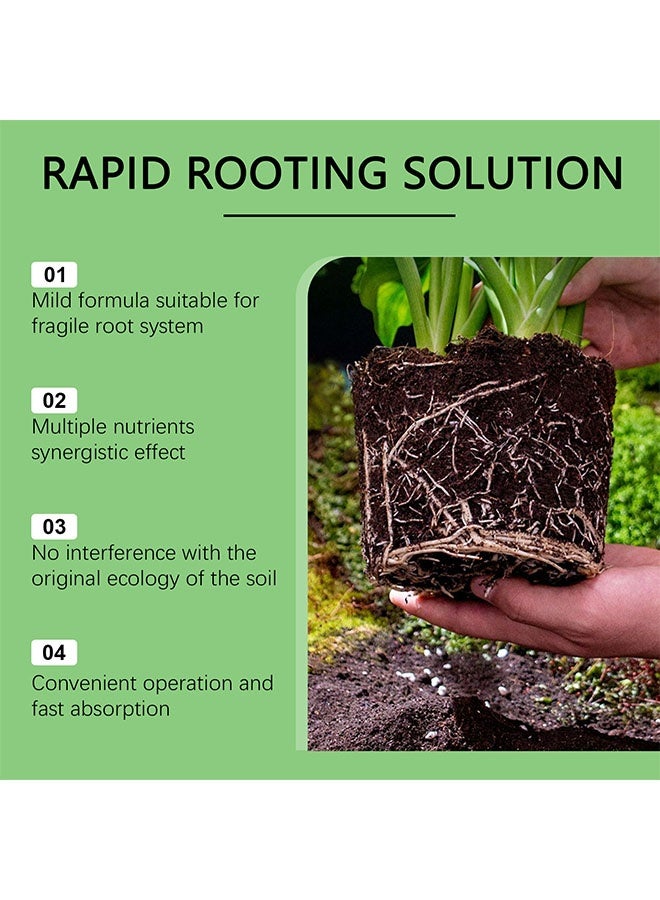 RAPID ROOTING SOLUTION

01
Mild formula suitable for fragile root system

02
Multiple nutrients synergistic effect

03
No interference with the original ecology of the soil

04
Convenient operation and fast absorption